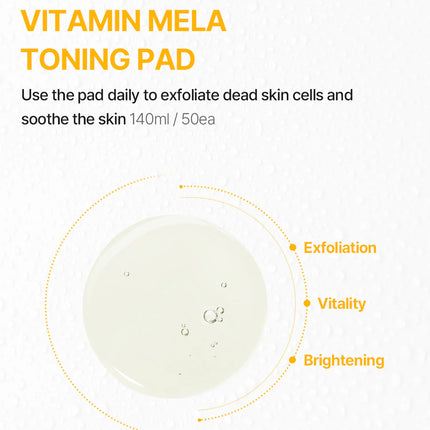 VITAMIN MELA TONING PAD

Use the pad daily to exfoliate dead skin cells and soothe the skin 140ml / 50ea

Exfoliation

Vitality

Brightening